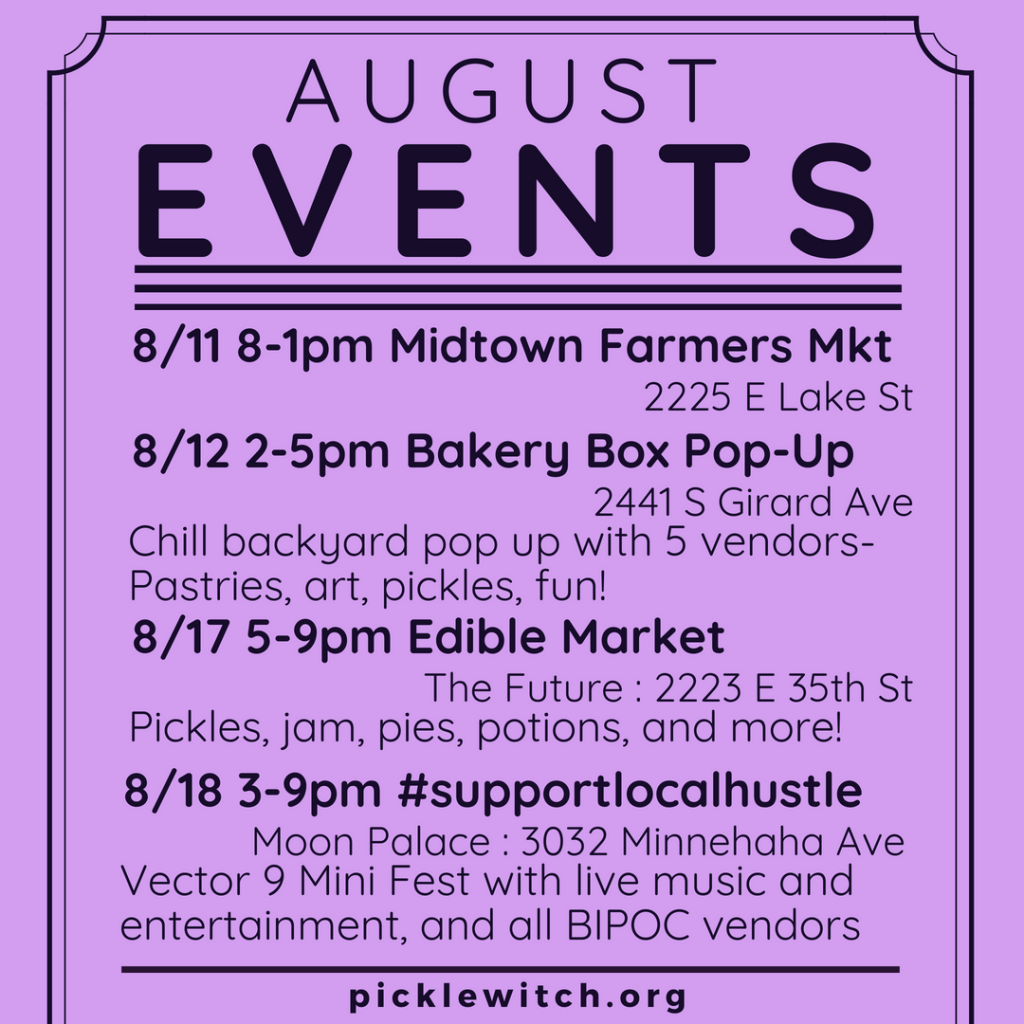 AUGUST
EVENTS

8/11 8-1pm Midtown Farmers Mkt
2225 E Lake St

8/12 2-5pm Bakery Box Pop-Up
2441 S Girard Ave
Chill backyard pop up with 5 vendors- Pastries, art, pickles, fun!

8/17 5-9pm Edible Market
The Future : 2223 E 35th St
Pickles, jam, pies, potions, and more!

8/18 3-9pm #supportlocalhustle
Moon Palace : 3032 Minnehaha Ave
Vector 9 Mini Fest with live music and entertainment, and all BIPOC vendors

picklewitch.org